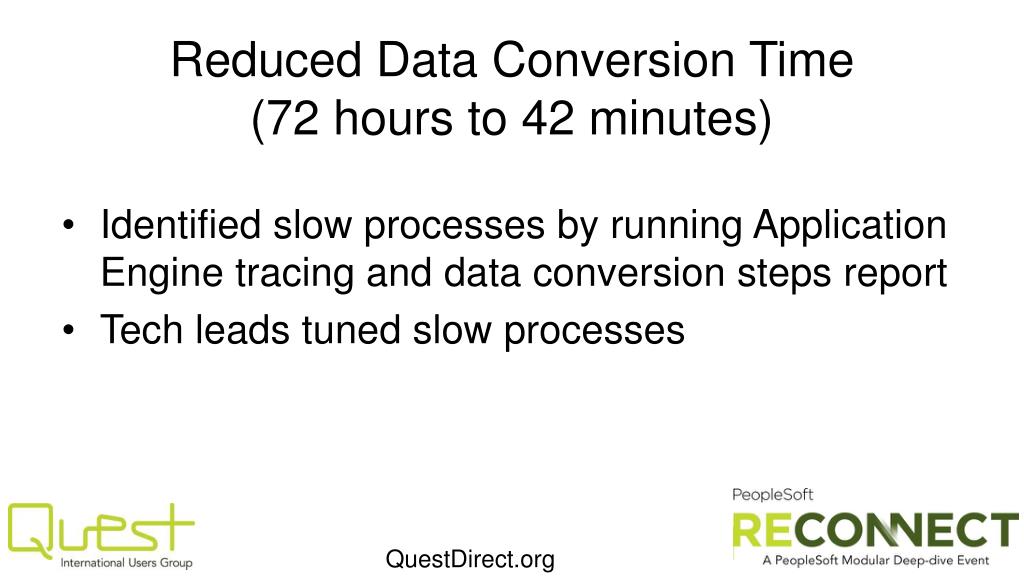 Reduced Data Conversion Time
(72 hours to 42 minutes)

• Identified slow processes by running Application Engine tracing and data conversion steps report
• Tech leads tuned slow processes

Quest
International Users Group

QuestDirect.org

PeopleSoft
RECONNECT
A PeopleSoft Modular Deep-dive Event